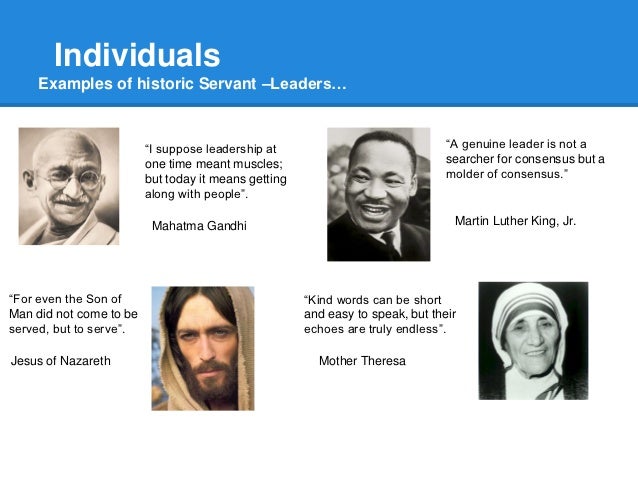 Individuals
Examples of historic Servant –Leaders…

“I suppose leadership at one time meant muscles; but today it means getting along with people”.

Mahatma Gandhi

“A genuine leader is not a searcher for consensus but a molder of consensus.”

Martin Luther King, Jr.

“For even the Son of Man did not come to be served, but to serve”.

Jesus of Nazareth

“Kind words can be short and easy to speak, but their echoes are truly endless”.

Mother Theresa